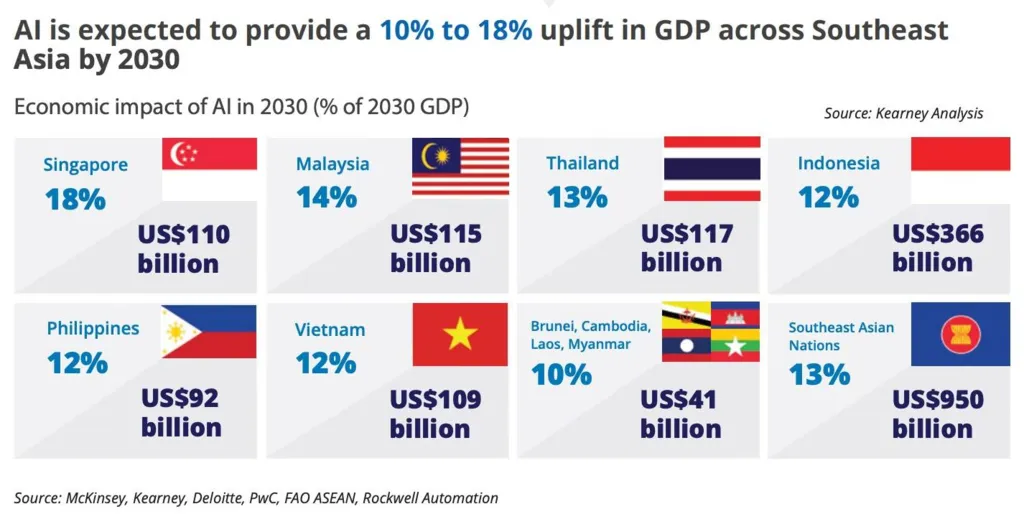 AI is expected to provide a 10% to 18% uplift in GDP across Southeast Asia by 2030

Economic impact of AI in 2030 (% of 2030 GDP)

Source: Kearney Analysis

Singapore
18%
US$110 billion

Malaysia
14%
US$115 billion

Thailand
13%
US$117 billion

Indonesia
12%
US$366 billion

Philippines
12%
US$92 billion

Vietnam
12%
US$109 billion

Brunei, Cambodia, Laos, Myanmar
10%
US$41 billion

Southeast Asian Nations
13%
US$950 billion

Source: McKinsey, Kearney, Deloitte, PwC, FAO ASEAN, Rockwell Automation